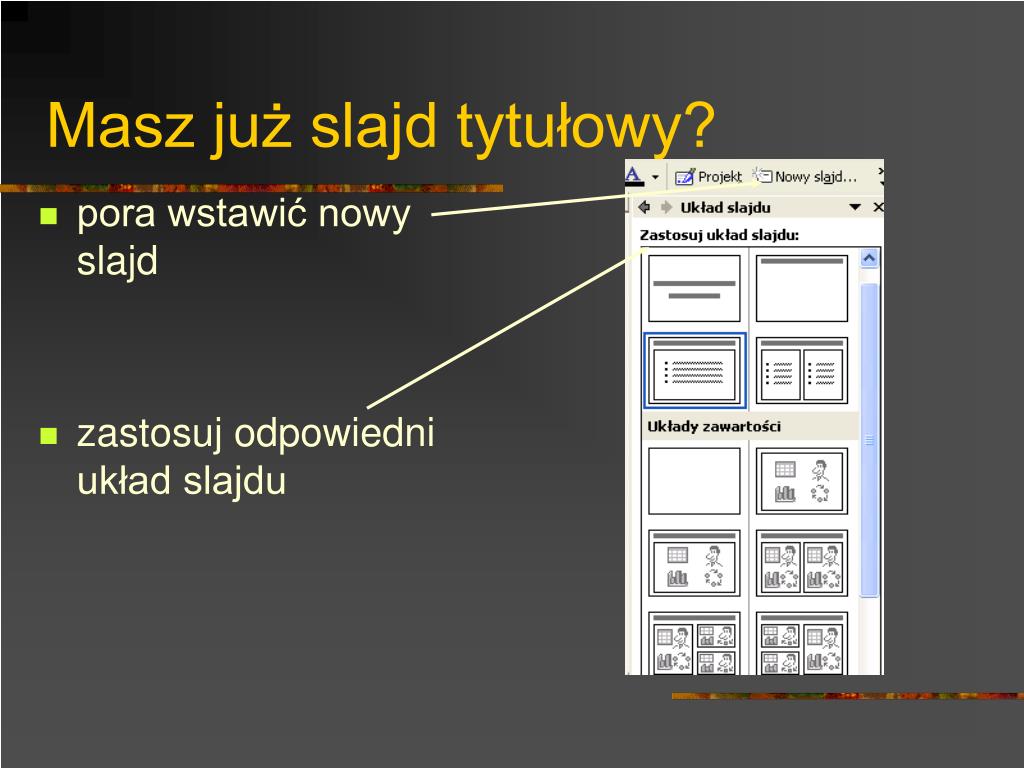 Masz już slajd tytułowy?

pora wstawić nowy slajd

zastosuj odpowiedni układ slajdu

A Projekt Nowy slajd...

Układ slajdu

Zastosuj układ slajdu:

Układy zawartości